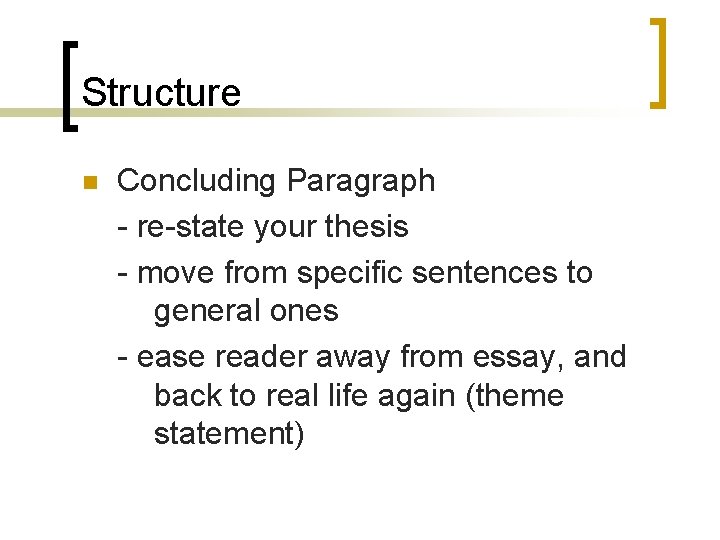 Structure

Concluding Paragraph
- re-state your thesis
- move from specific sentences to general ones
- ease reader away from essay, and back to real life again (theme statement)